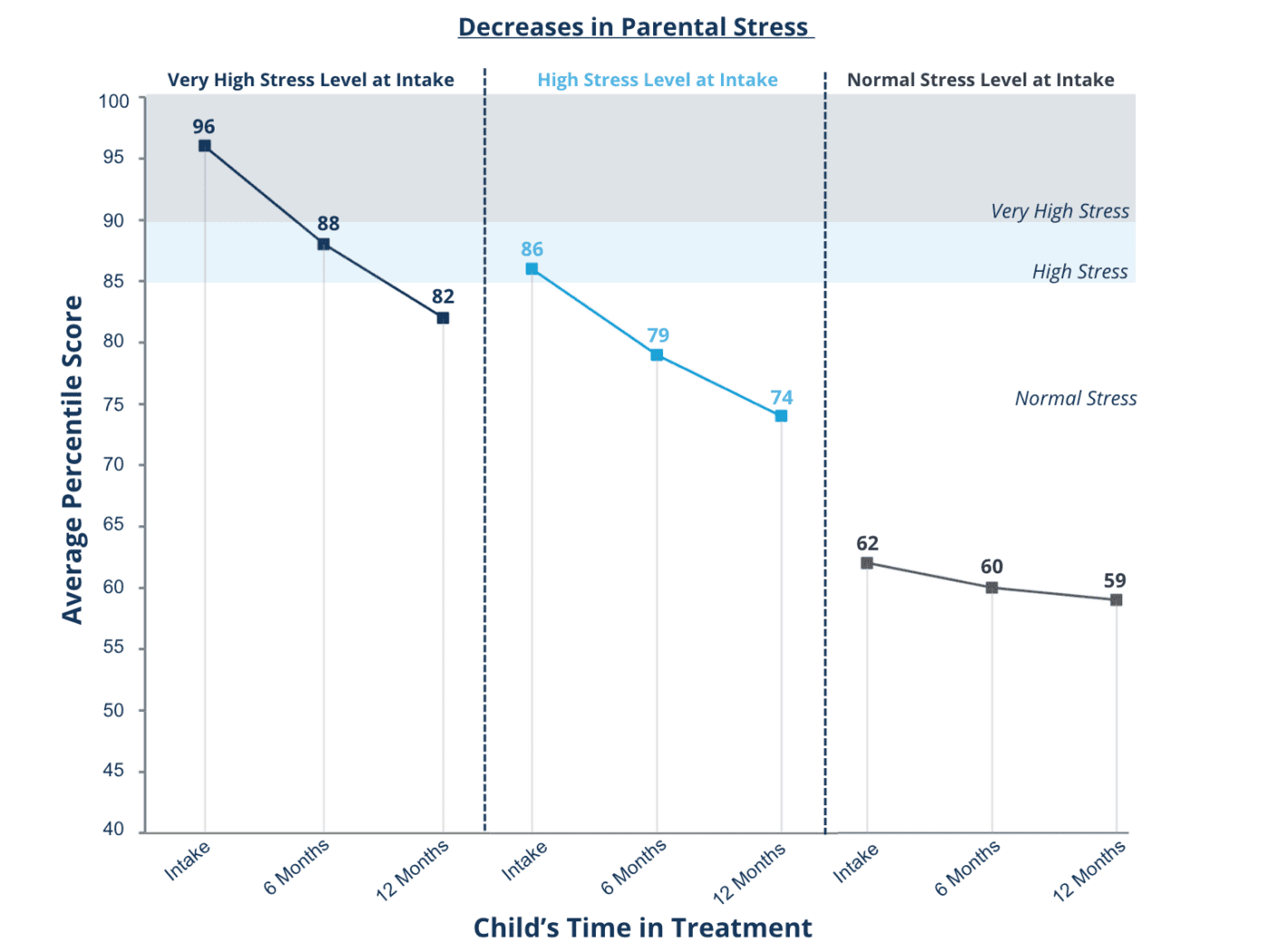 Decreases in Parental Stress

Very High Stress Level at Intake

High Stress Level at Intake

Normal Stress Level at Intake

Average Percentile Score

100
95
90
85
80
75
70
65
60
55
50
45
40

96
88
82
86
79
74
62
60
59

Very High Stress
High Stress
Normal Stress

Intake
6 Months
12 Months
Intake
6 Months
12 Months
Intake
6 Months
12 Months

Child's Time in Treatment